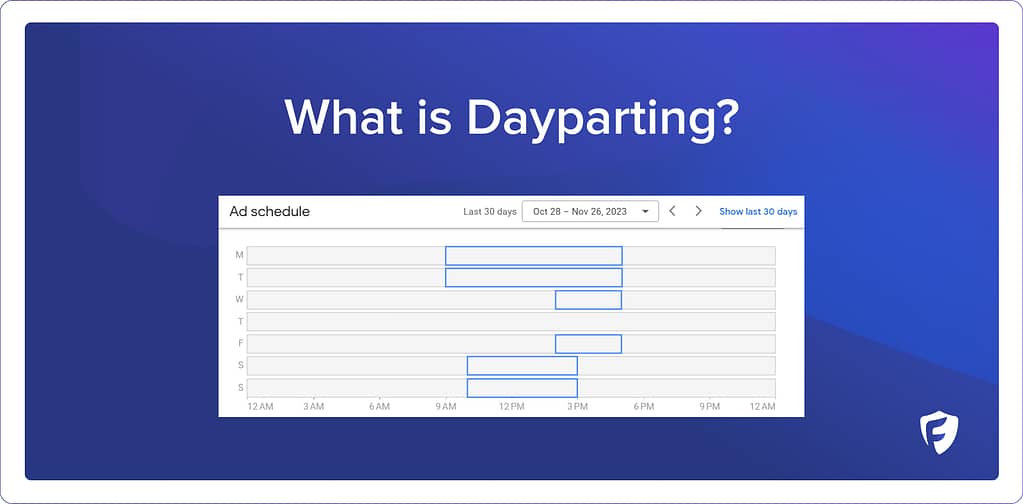 What is Dayparting?

Ad schedule

Last 30 days

Oct 28 – Nov 26, 2023

Show last 30 days

M
T
W
T
F
S
S

12 AM
3 AM
6 AM
9 AM
12 PM
3 PM
6 PM
9 PM
12 AM